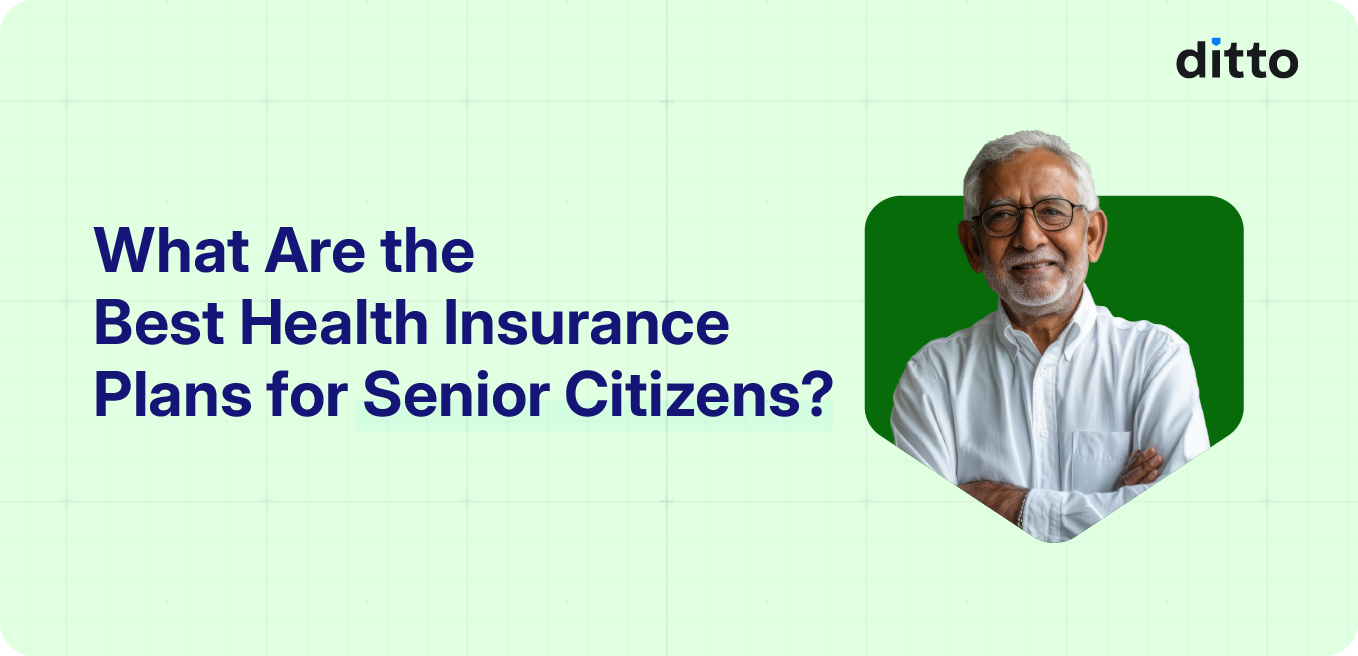 ditto

What Are the Best Health Insurance Plans for Senior Citizens?